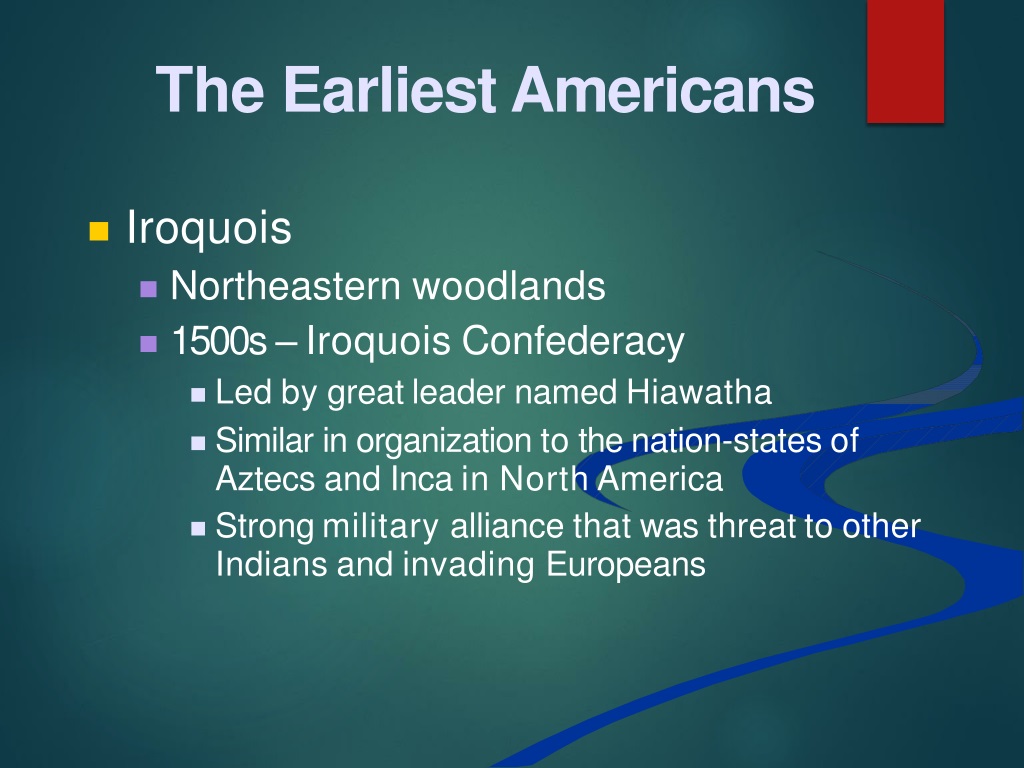 The Earliest Americans

Iroquois

Northeastern woodlands

1500s – Iroquois Confederacy

Led by great leader named Hiawatha

Similar in organization to the nation-states of Aztecs and Inca in North America

Strong military alliance that was threat to other Indians and invading Europeans